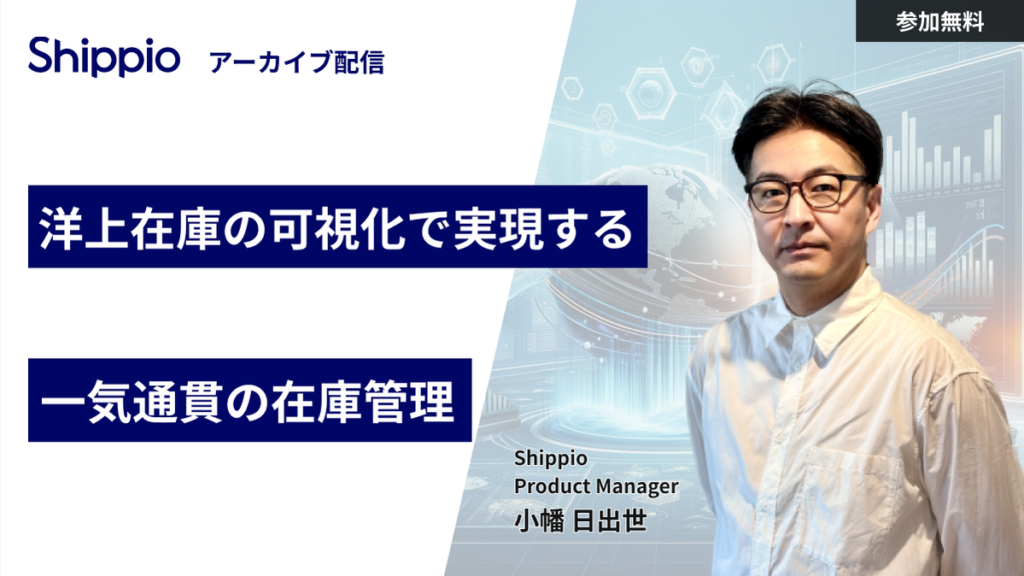 参加無料

Shippio アーカイブ配信

洋上在庫の可視化で実現する

一気通貫の在庫管理

Shippio
Product Manager
小幡 日出世